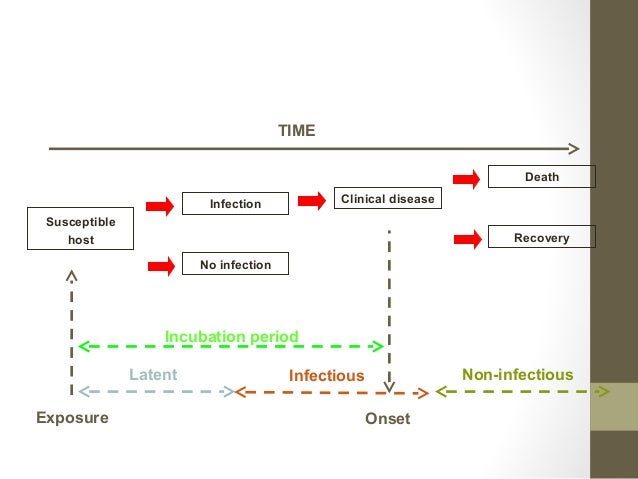 TIME

Susceptible host

Infection

No infection

Clinical disease

Death

Recovery

Incubation period

Latent

Infectious

Non-infectious

Exposure

Onset